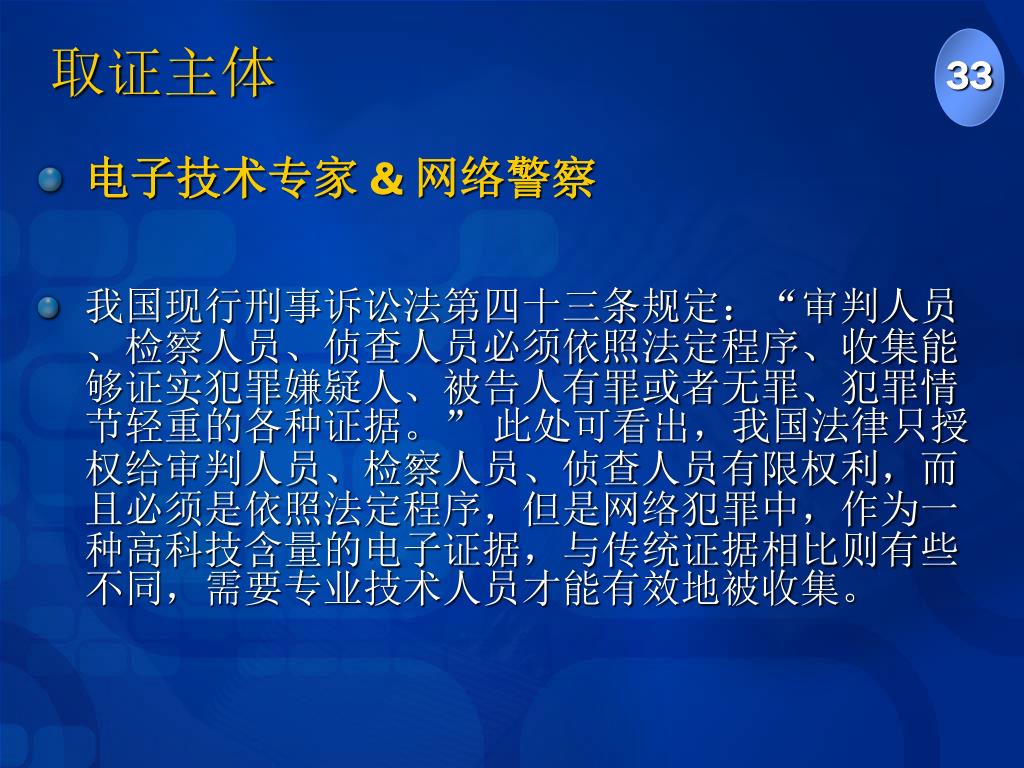 取证主体

33

电子技术专家 & 网络警察

我国现行刑事诉讼法第四十三条规定：“审判人员、检察人员、侦查人员必须依照法定程序、收集能够证实犯罪嫌疑人、被告人有罪或者无罪、犯罪情节轻重的各种证据。” 此处可看出，我国法律只授权给审判人员、检察人员、侦查人员有限权利，而且必须是依照法定程序，但是网络犯罪中，作为一种高科技含量的电子证据，与传统证据相比则有些不同，需要专业技术人员才能有效地被收集。